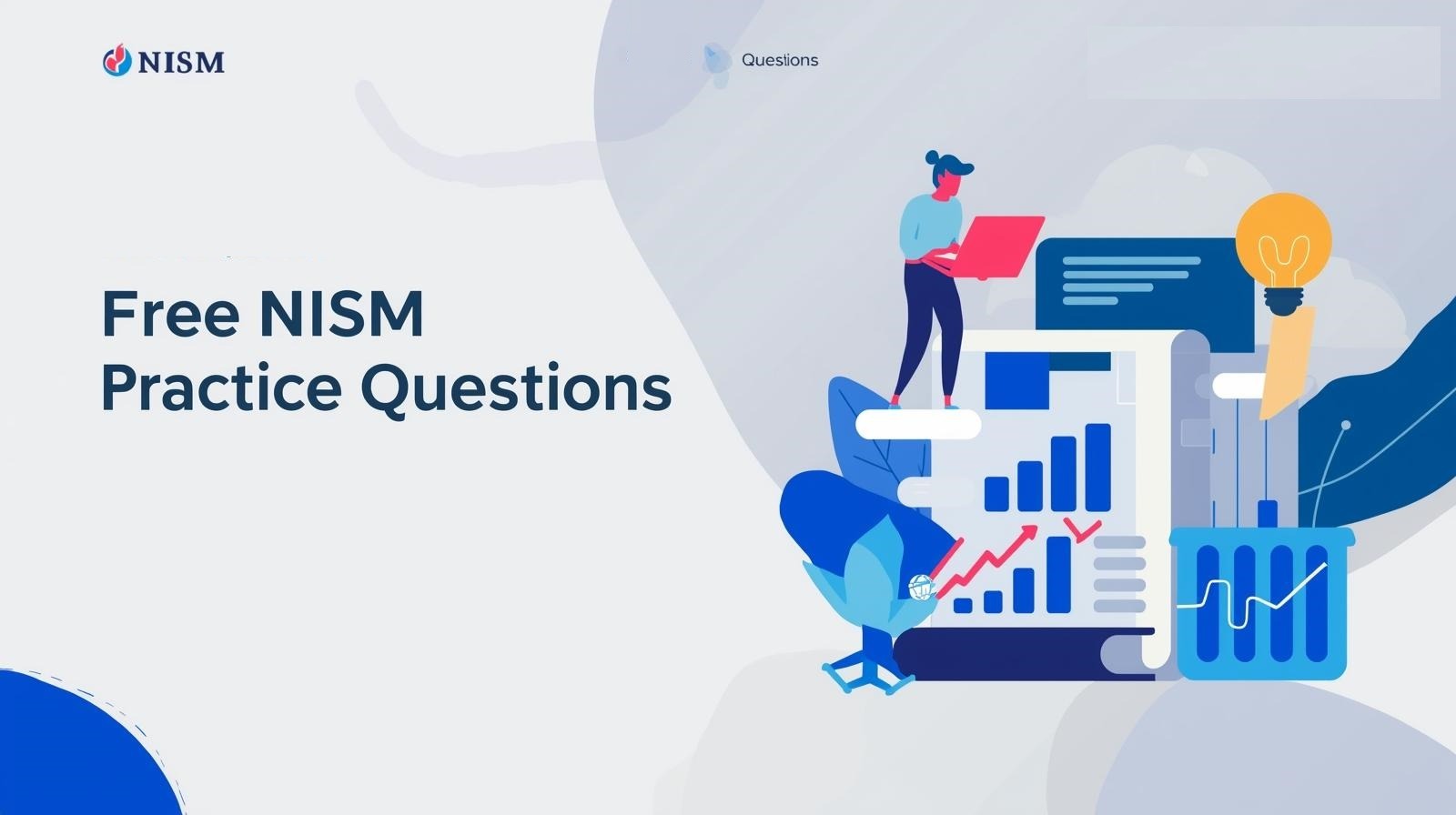 NISM

Questions

Free NISM Practice Questions